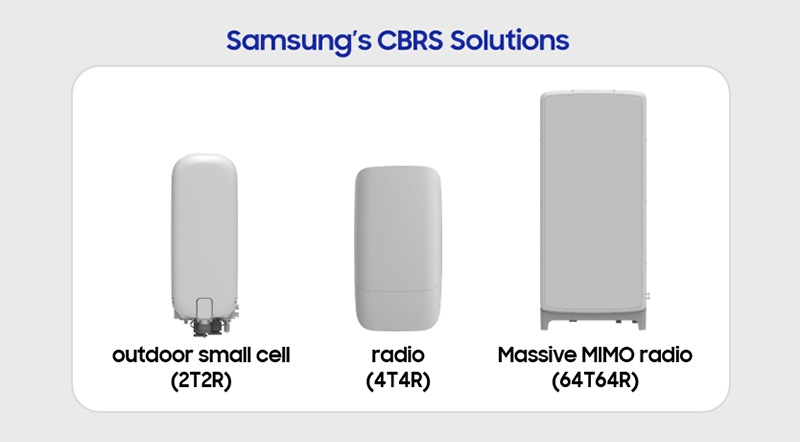 Samsung's CBRS Solutions

outdoor small cell
(2T2R)

radio
(4T4R)

Massive MIMO radio
(64T64R)